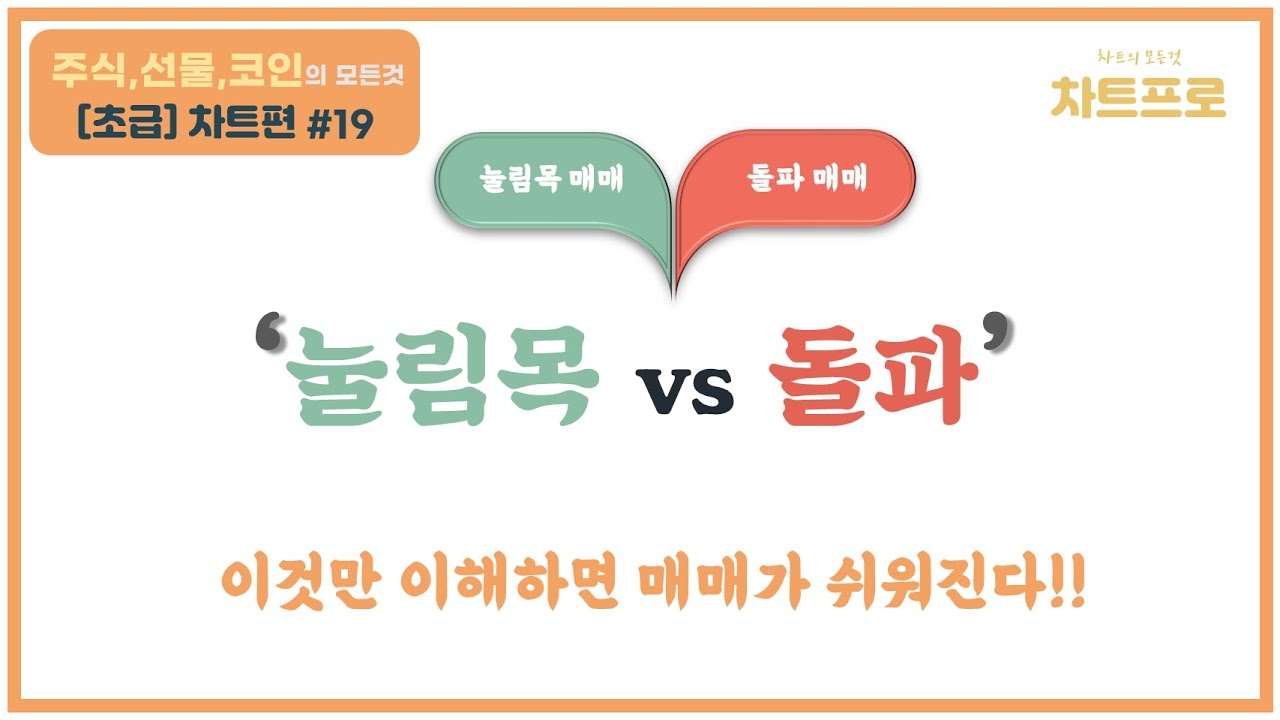 주식,선물,코인의 모든것
[초급] 차트편 #19

차트의 모든것
차트프로

눌림목 매매

돌파 매매

'눌림목 vs 돌파'

이것만 이해하면 매매가 쉬워진다!!